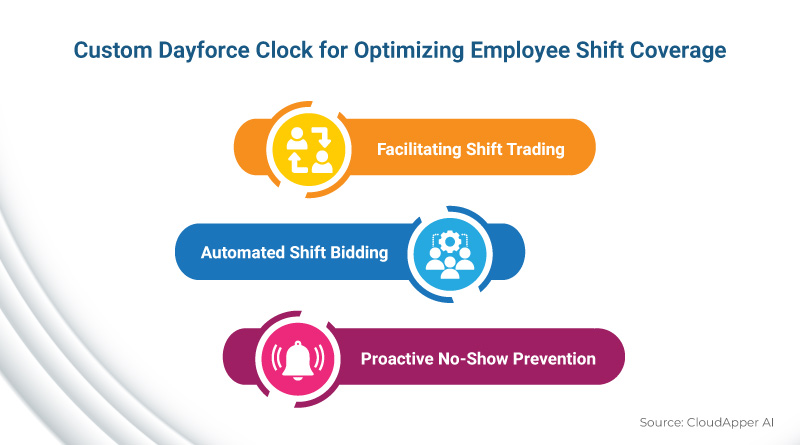 Custom Dayforce Clock for Optimizing Employee Shift Coverage

Facilitating Shift Trading

Automated Shift Bidding

Proactive No-Show Prevention

Source: CloudApper AI